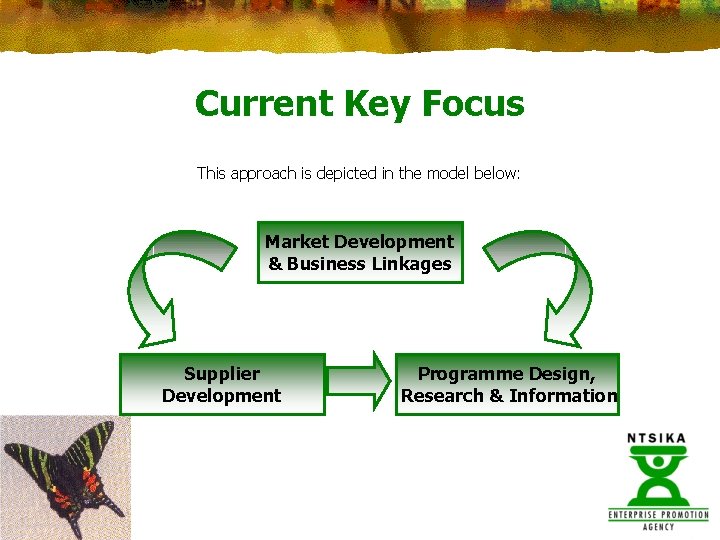 Current Key Focus

This approach is depicted in the model below:

Market Development & Business Linkages

Supplier Development

Programme Design, Research & Information

NTSIKA

ENTERPRISE PROMOTION AGENCY